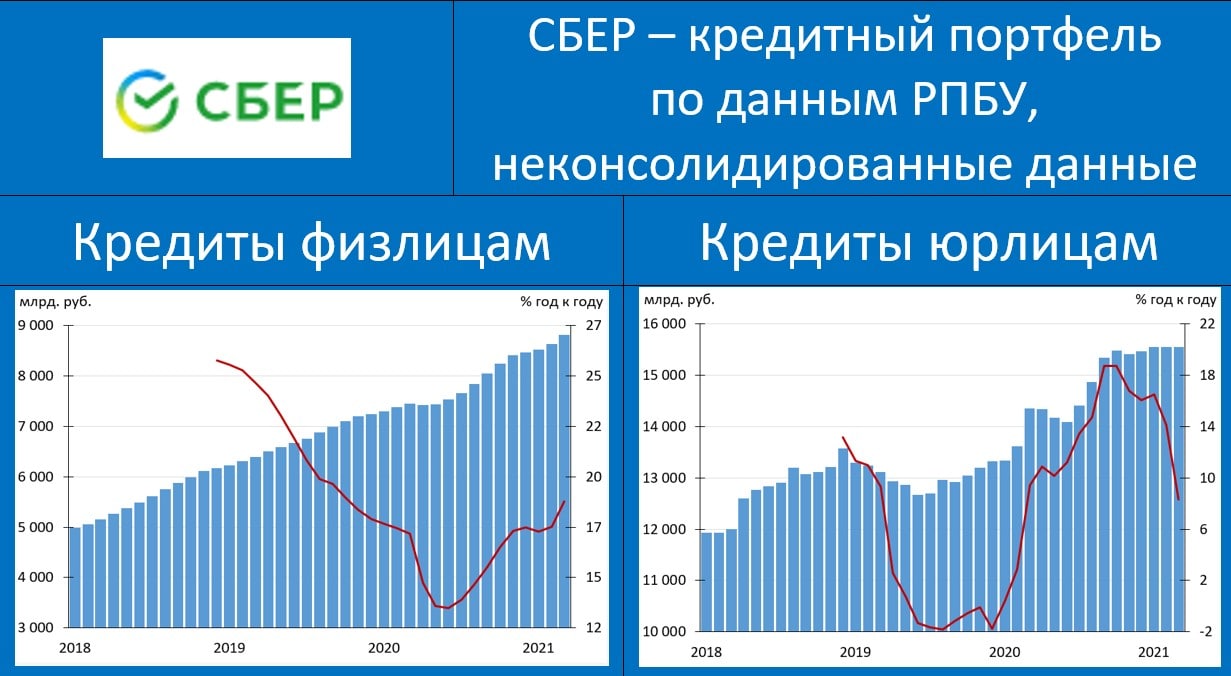 СБЕР

СБЕР – кредитный портфель по данным РПБУ, неконсолидированные данные

Кредиты физлицам

млрд. руб.

% год к году

9 000
8 000
7 000
6 000
5 000
4 000
3 000

27
25
22
20
17
15
12

2018
2019
2020
2021

Кредиты юрлицам

млрд. руб.

% год к году

16 000
15 000
14 000
13 000
12 000
11 000
10 000

22
18
14
10
6
2
-2

2018
2019
2020
2021